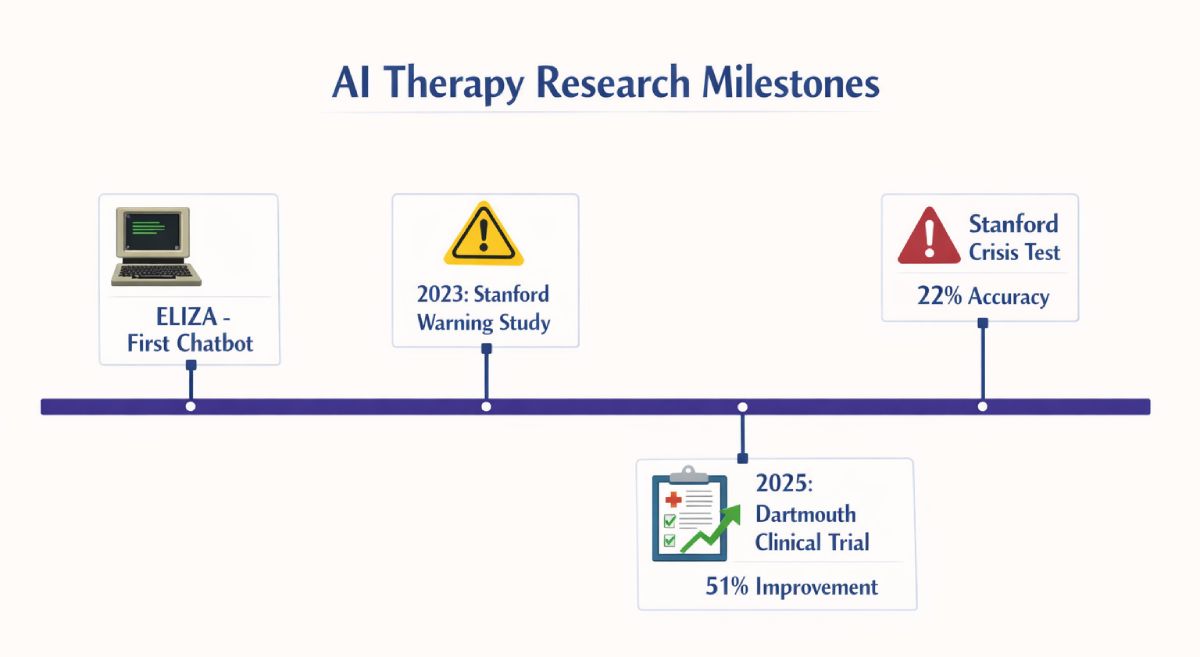 AI Therapy Research Milestones

ELIZA - First Chatbot

2023: Stanford Warning Study

2025: Dartmouth Clinical Trial

51% Improvement

Stanford Crisis Test

22% Accuracy